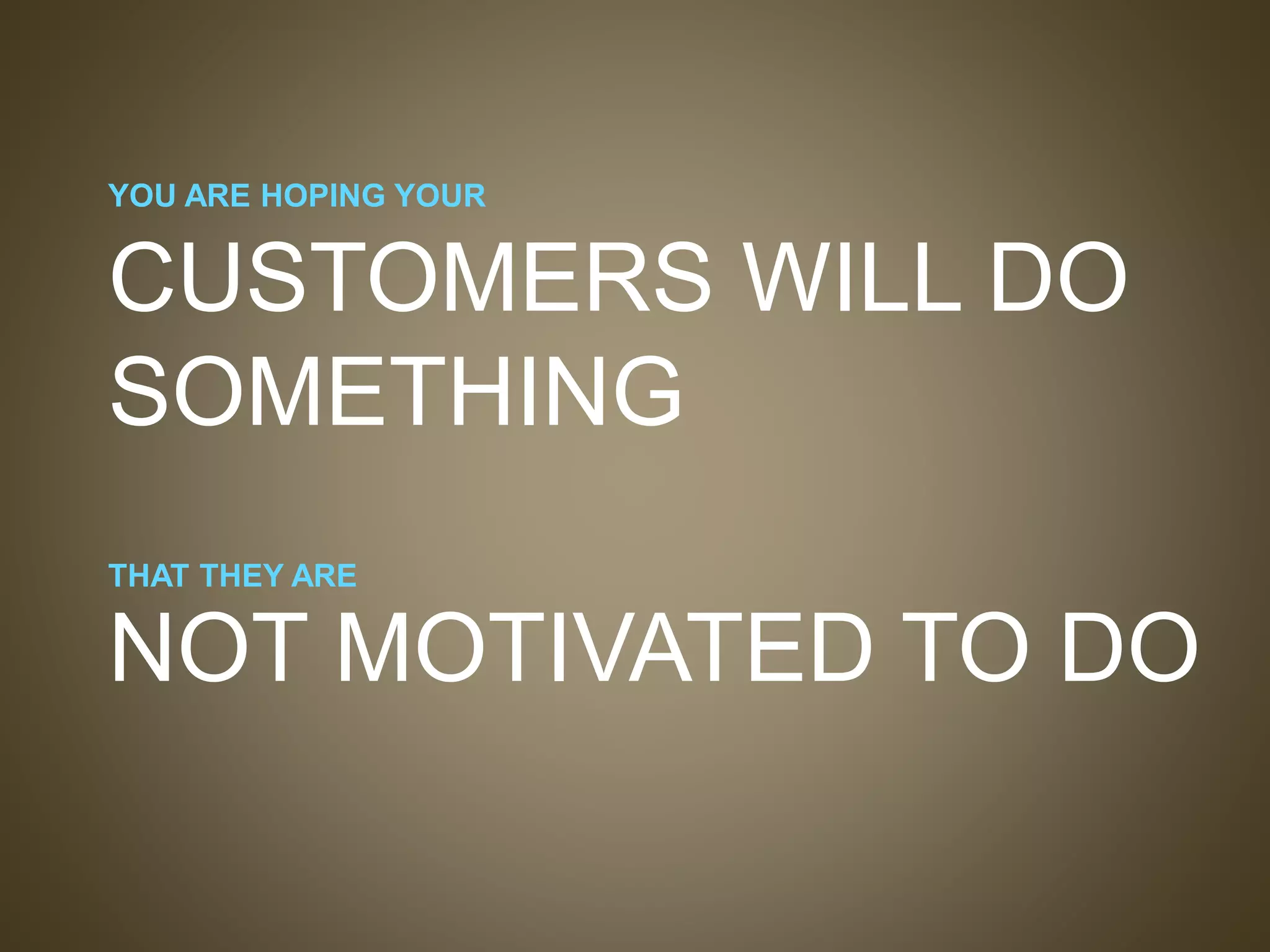 YOU ARE HOPING YOUR

CUSTOMERS WILL DO SOMETHING

THAT THEY ARE

NOT MOTIVATED TO DO